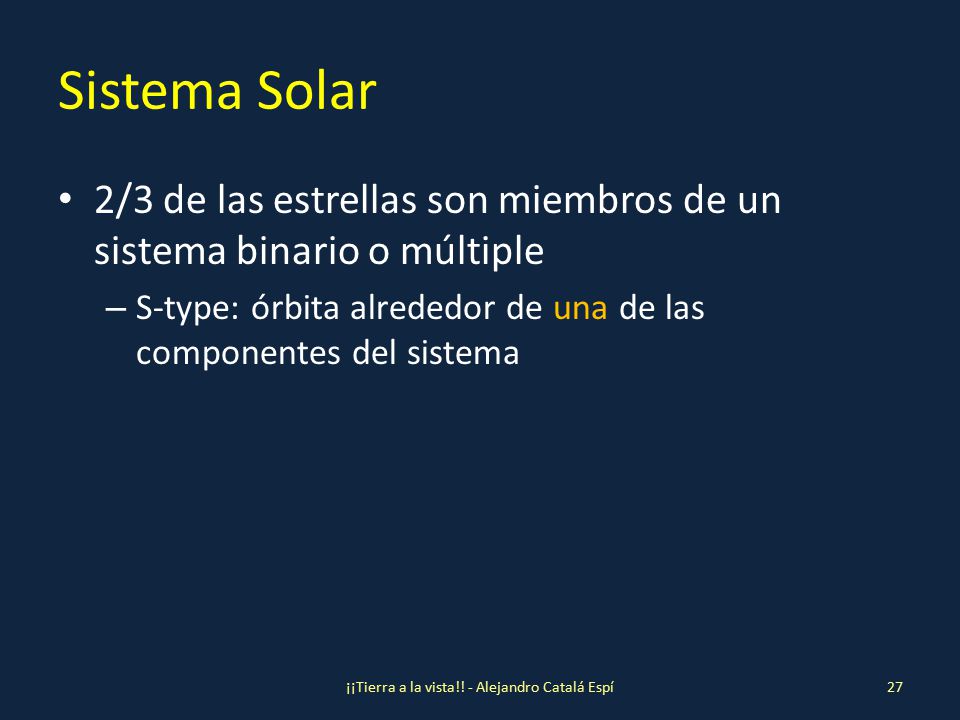 Sistema Solar

• 2/3 de las estrellas son miembros de un sistema binario o múltiple

– S-type: órbita alrededor de una de las componentes del sistema

¡¡Tierra a la vista!! - Alejandro Catalá Espí

27